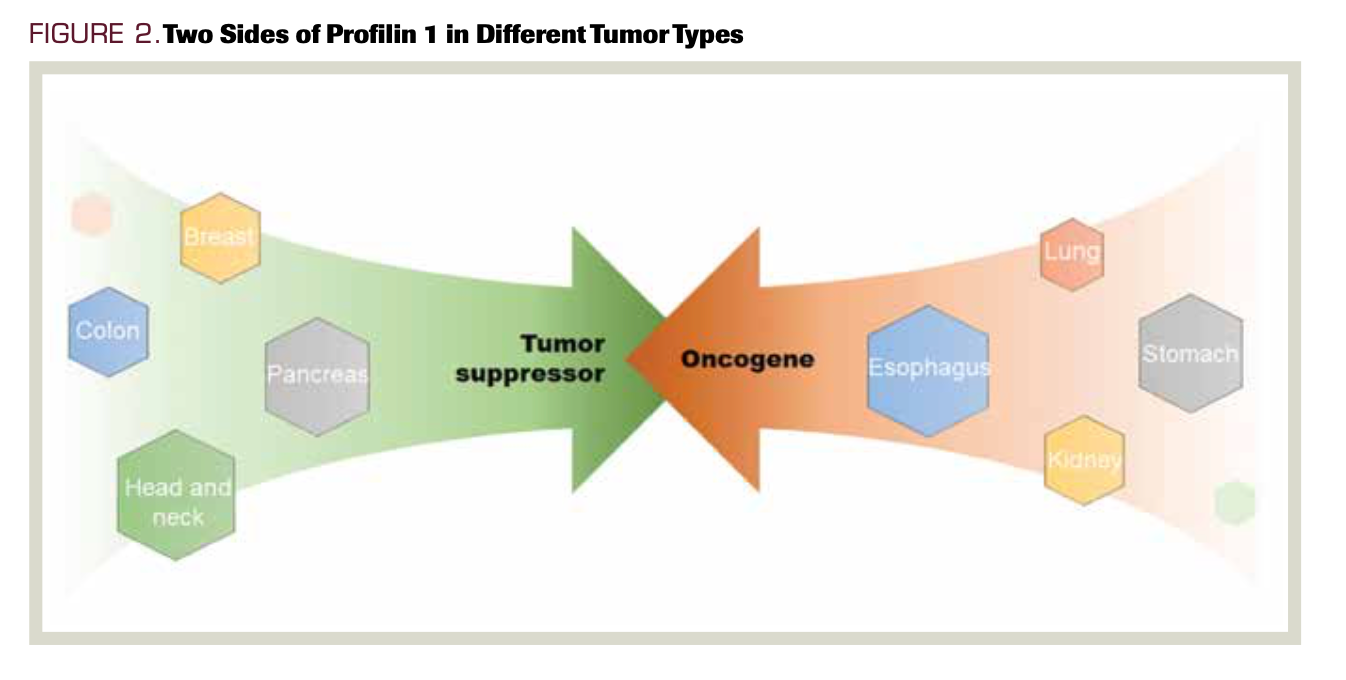 FIGURE 2. Two Sides of Profilin 1 in Different Tumor Types

Breast

Colon

Pancreas

Head and neck

Tumor suppressor

Oncogene

Lung

Esophagus

Stomach

Kidney